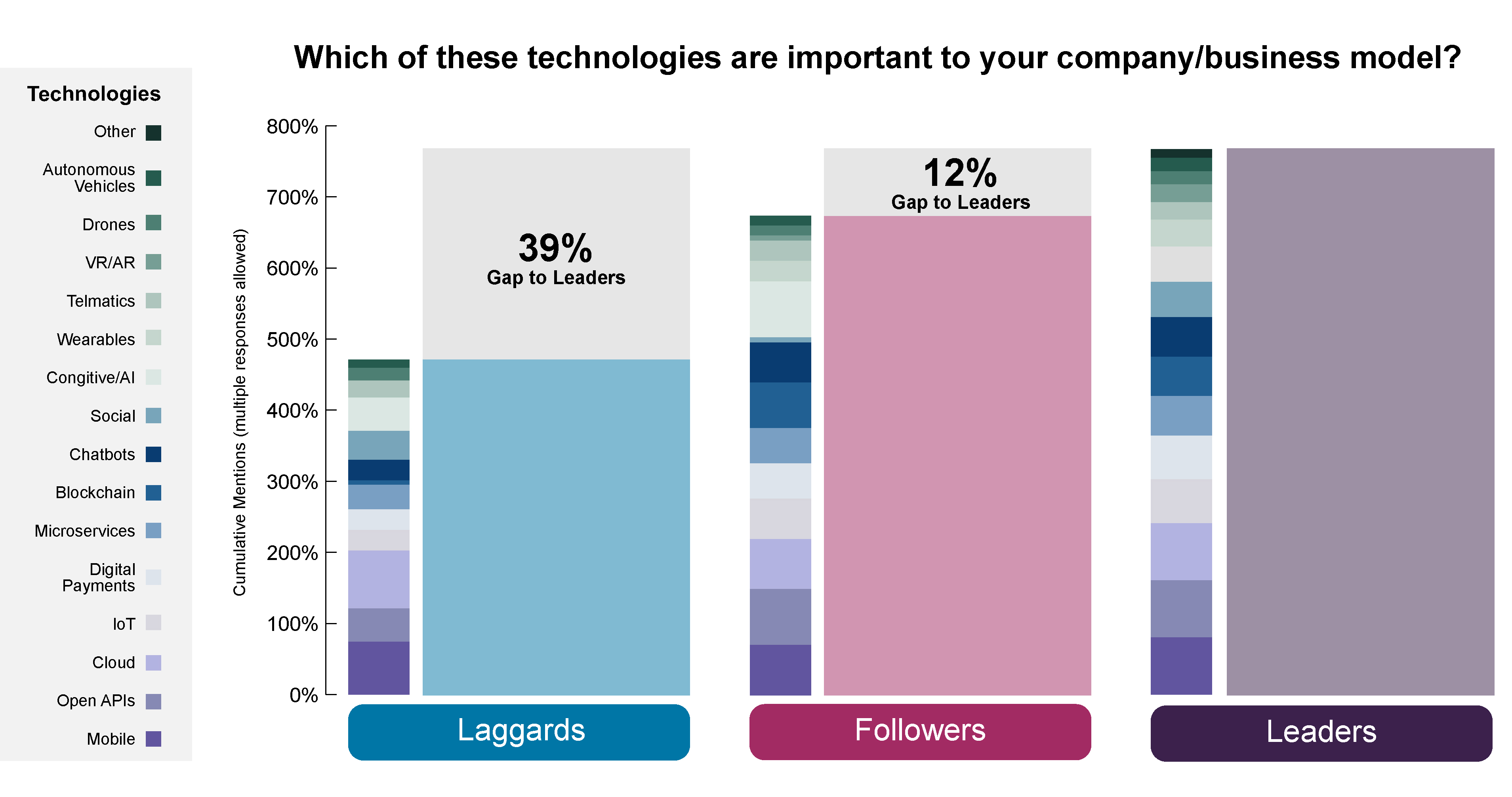 Which of these technologies are important to your company/business model?

Technologies
Other
Autonomous Vehicles
Drones
VR/AR
Telmatics
Wearables
Congitive/AI
Social
Chatbots
Blockchain
Microservices
Digital Payments
IoT
Cloud
Open APIs
Mobile

Cumulative Mentions (multiple responses allowed)

800%
700%
600%
500%
400%
300%
200%
100%
0%

39%
Gap to Leaders

12%
Gap to Leaders

Laggards
Followers
Leaders